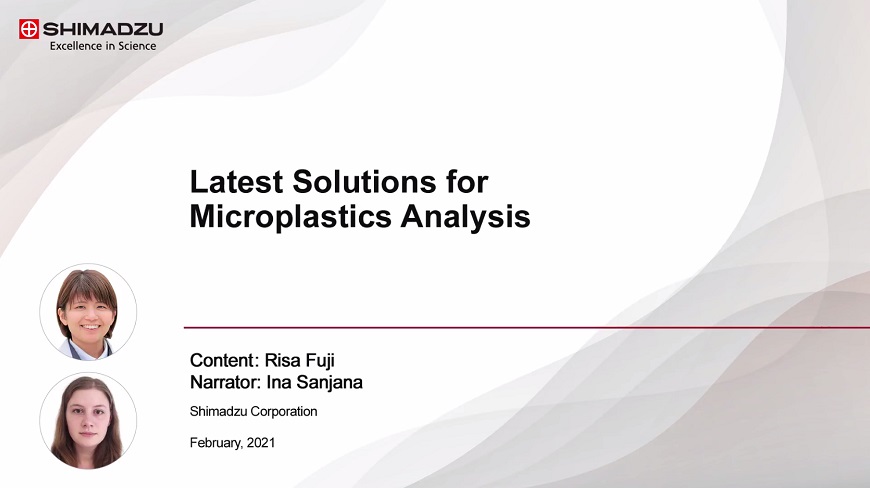 SHIMADZU
Excellence in Science

Latest Solutions for Microplastics Analysis

Content: Risa Fuji
Narrator: Ina Sanjana

Shimadzu Corporation

February, 2021